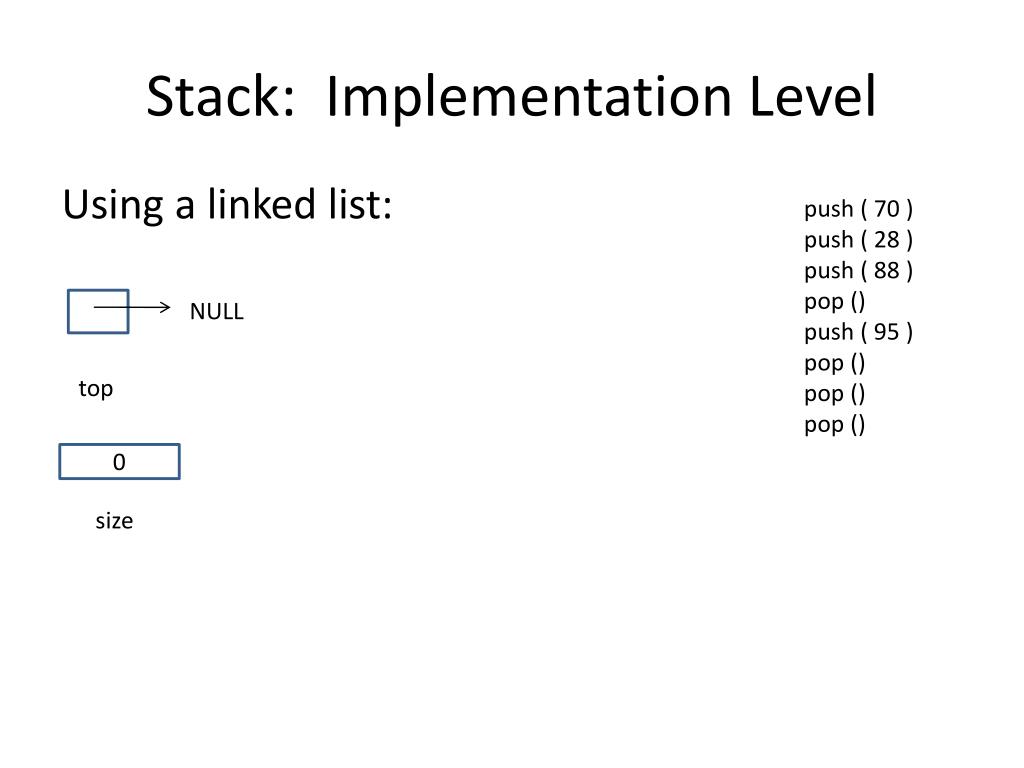 Stack: Implementation Level

Using a linked list:

NULL

top

0

size

push ( 70 )
push ( 28 )
push ( 88 )
pop ()
push ( 95 )
pop ()
pop ()
pop ()